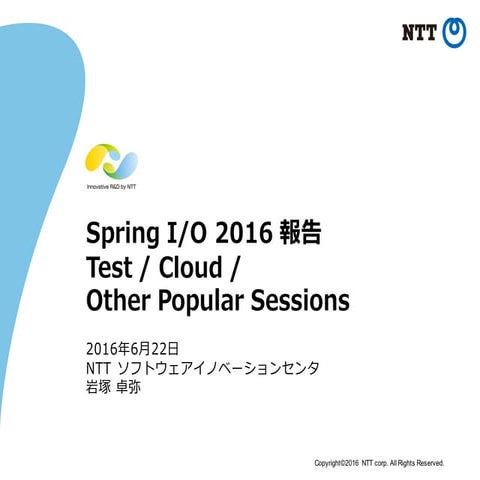 NTT

Innovative R&D by NTT

Spring I/O 2016 報告
Test / Cloud /
Other Popular Sessions

2016年6月22日
NTT ソフトウェアイノベーションセンタ
岩塚 卓弥

Copyright©2016 NTT corp. All Rights Reserved.